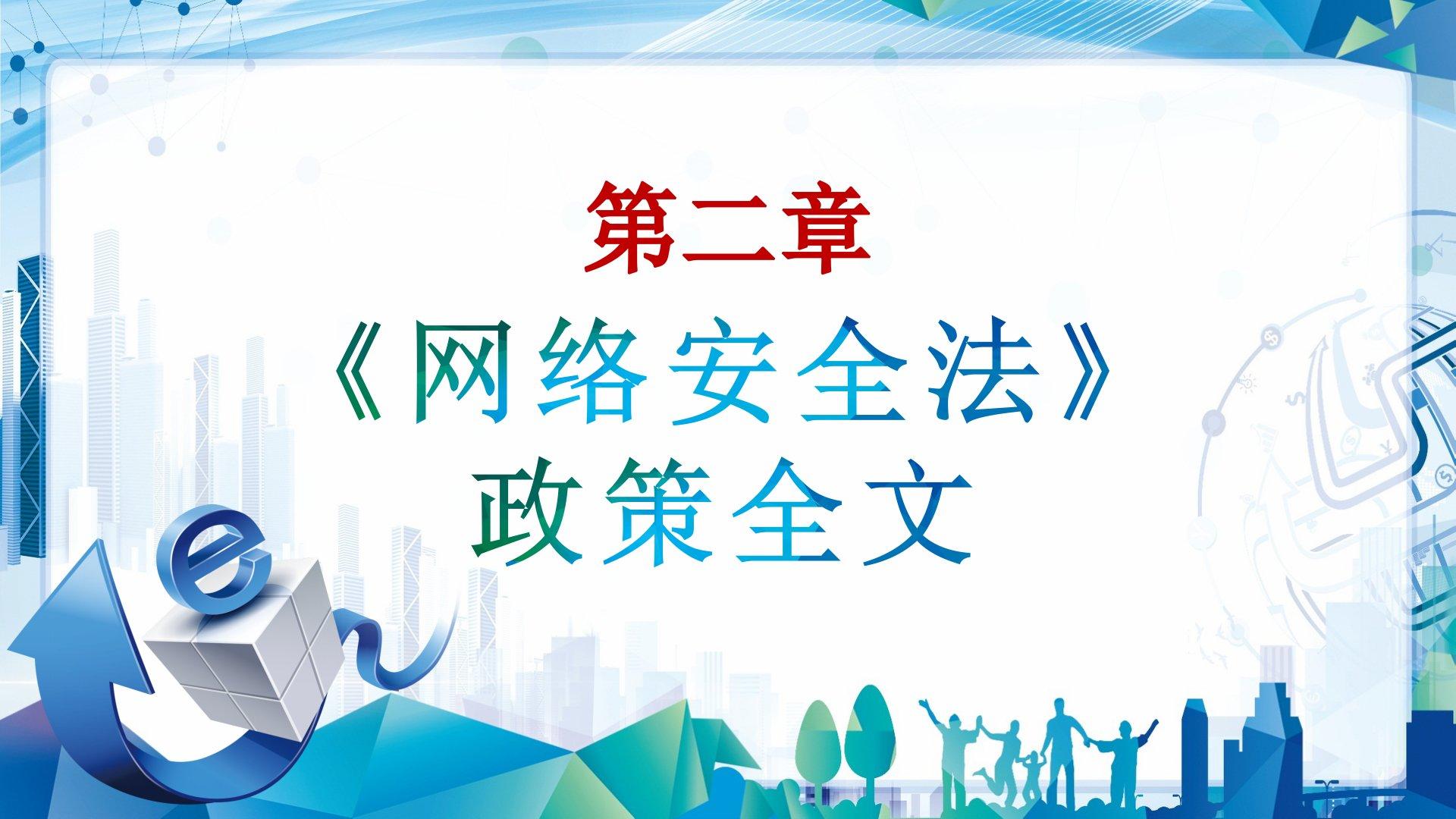 第二章
《网络安全法》
政策全文